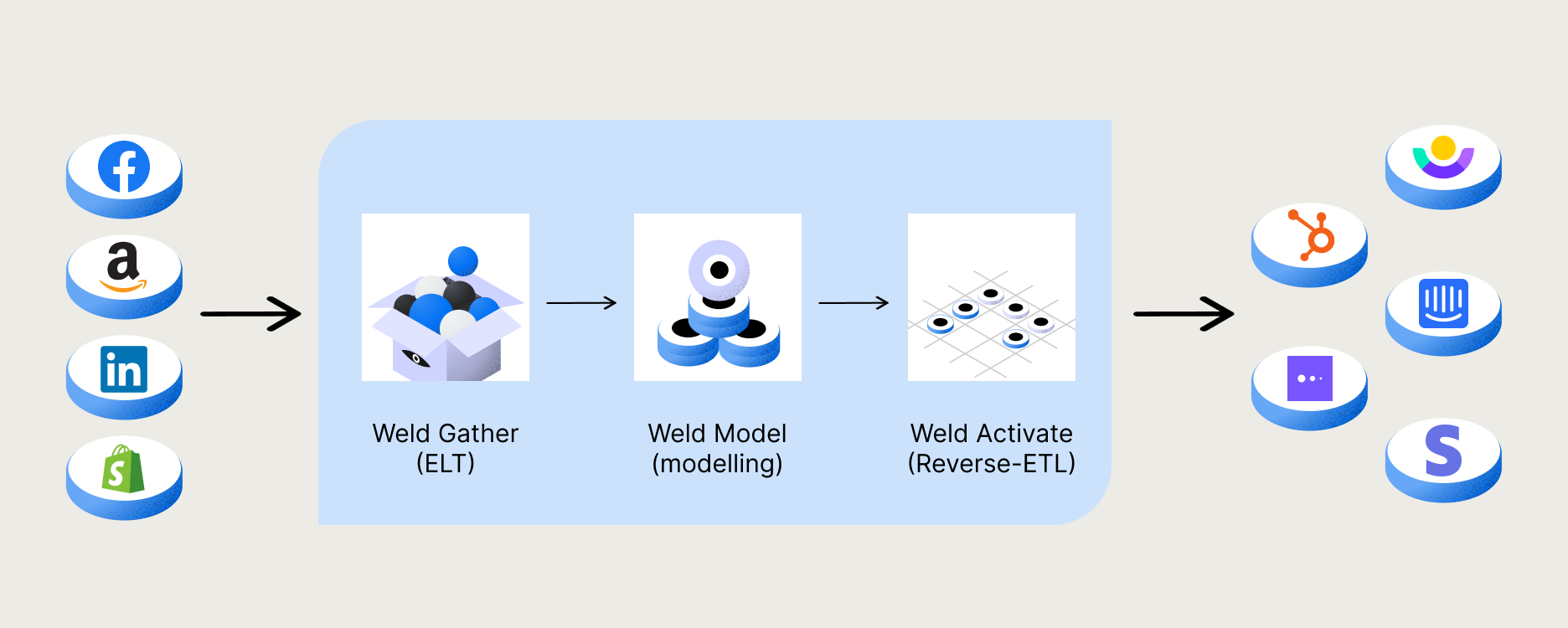 Weld Gather
(ELT)

Weld Model
(modelling)

Weld Activate
(Reverse-ETL)